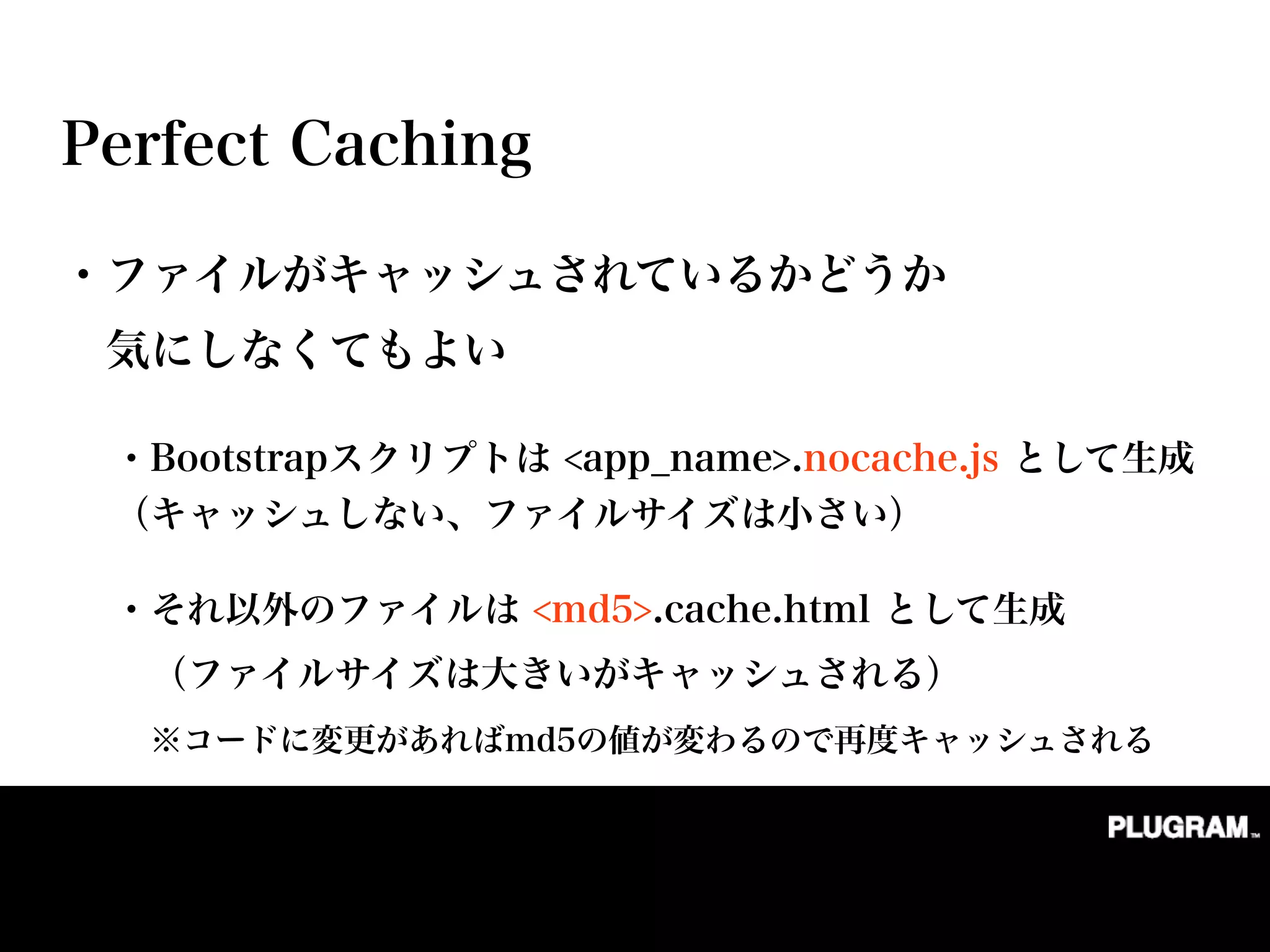 Perfect Caching

・ファイルがキャッシュされているかどうか気にしなくてもよい

・Bootstrapスクリプトは <app_name>.nocache.js として生成（キャッシュしない、ファイルサイズは小さい）

・それ以外のファイルは <md5>.cache.html として生成（ファイルサイズは大きいがキャッシュされる）

※コードに変更があればmd5の値が変わるので再度キャッシュされる

PLUGRAM™